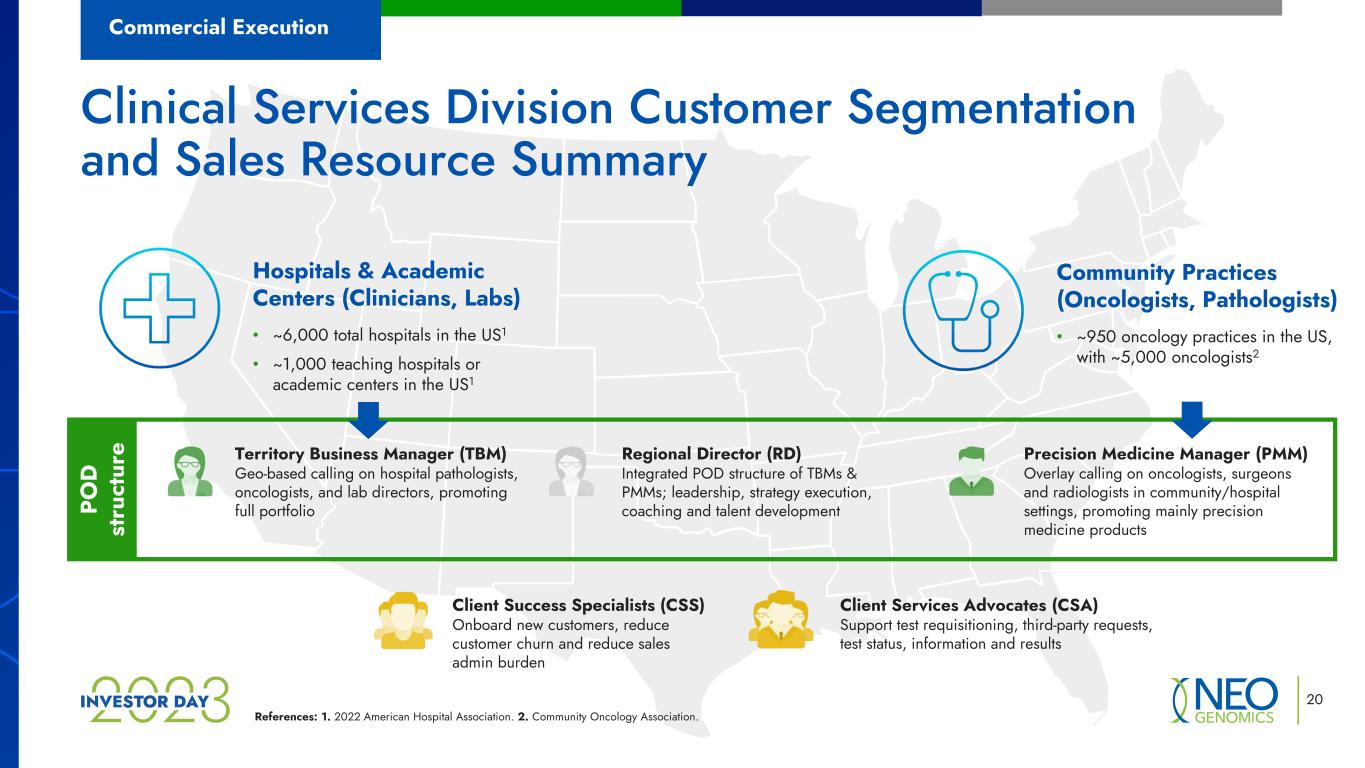 Commercial Execution

Clinical Services Division Customer Segmentation and Sales Resource Summary

Hospitals & Academic Centers (Clinicians, Labs)

• ~6,000 total hospitals in the US$^1$

• ~1,000 teaching hospitals or academic centers in the US$^1$

Community Practices (Oncologists, Pathologists)

• ~950 oncology practices in the US, with ~5,000 oncologists$^2$

POD structure

Territory Business Manager (TBM)
Geo-based calling on hospital pathologists, oncologists, and lab directors, promoting full portfolio

Regional Director (RD)
Integrated POD structure of TBMs & PMMs; leadership, strategy execution, coaching and talent development

Precision Medicine Manager (PMM)
Overlay calling on oncologists, surgeons and radiologists in community/hospital settings, promoting mainly precision medicine products

Client Success Specialists (CSS)
Onboard new customers, reduce customer churn and reduce sales admin burden

Client Services Advocates (CSA)
Support test requisitioning, third-party requests, test status, information and results

2023 INVESTOR DAY

References: 1. 2022 American Hospital Association. 2. Community Oncology Association.

NEO GENOMICS

20